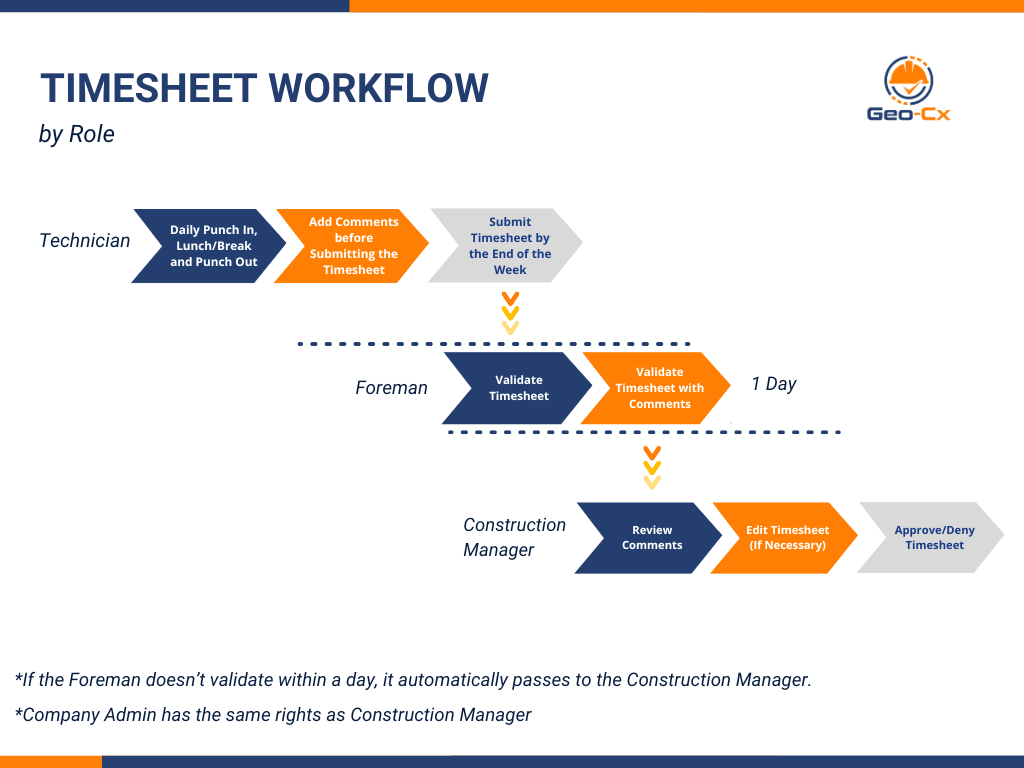 TIMESHEET WORKFLOW

by Role

Geo-Cx

Technician

Daily Punch In, Lunch/Break and Punch Out

Add Comments before Submitting the Timesheet

Submit Timesheet by the End of the Week

Foreman

Validate Timesheet

Validate Timesheet with Comments

1 Day

Construction Manager

Review Comments

Edit Timesheet (If Necessary)

Approve/Deny Timesheet

*If the Foreman doesn't validate within a day, it automatically passes to the Construction Manager.

*Company Admin has the same rights as Construction Manager